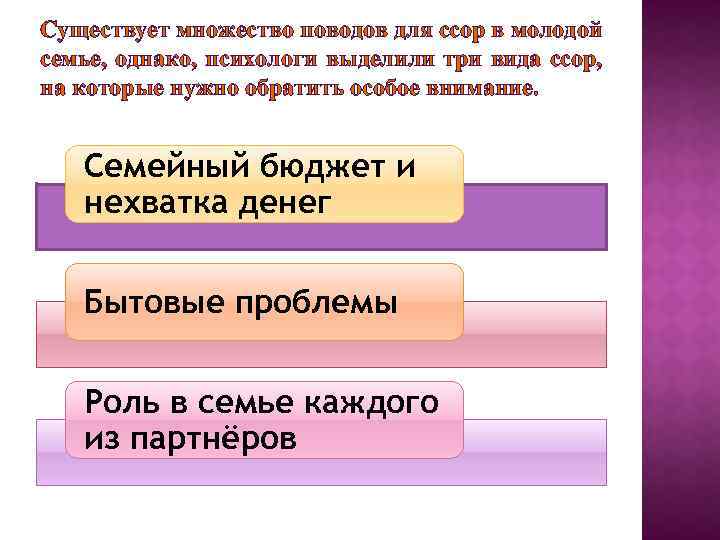 Существует множество поводов для ссор в молодой семье, однако, психологи выделили три вида ссор, на которые нужно обратить особое внимание.

Семейный бюджет и нехватка денег

Бытовые проблемы

Роль в семье каждого из партнёров